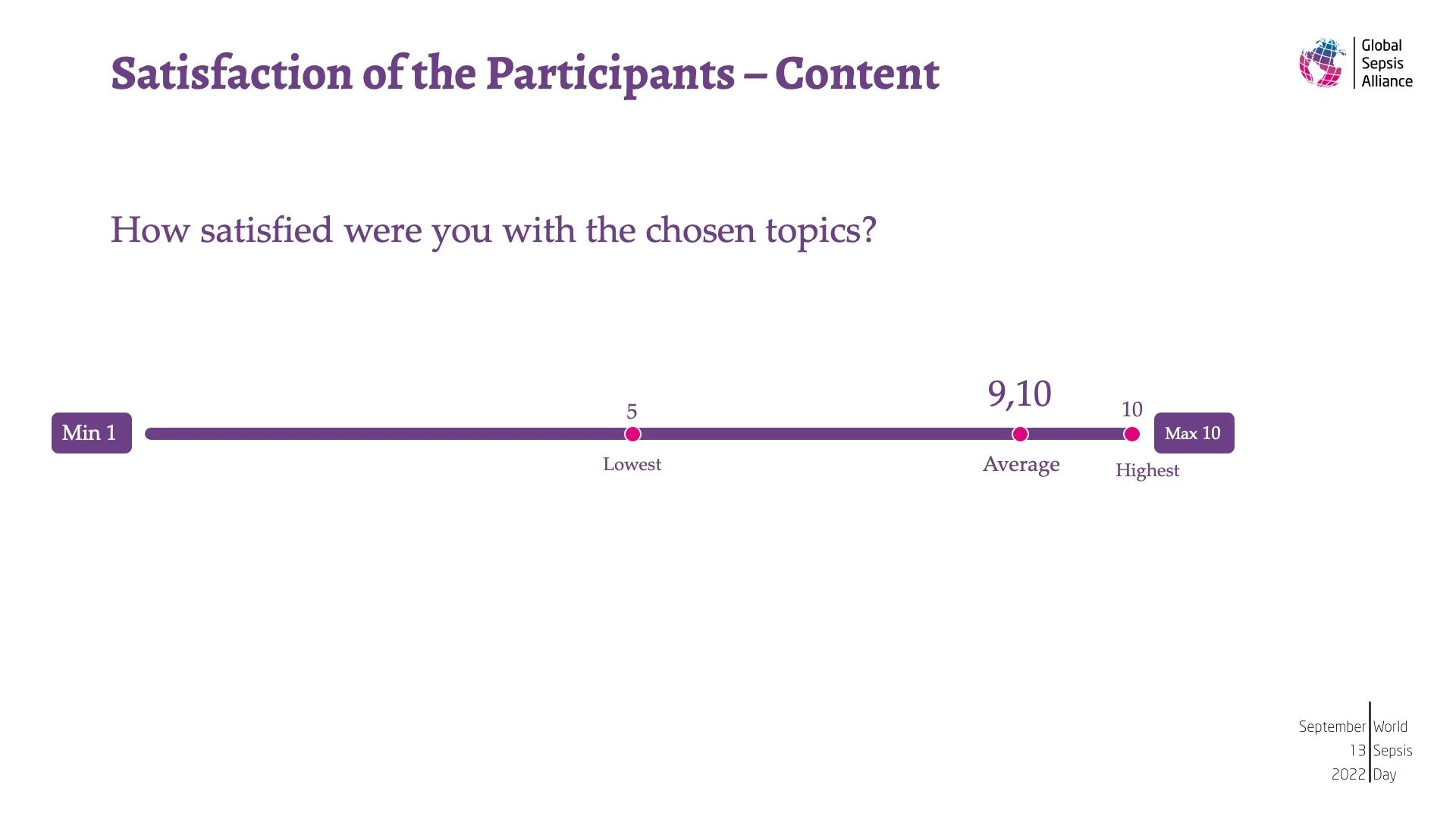 Satisfaction of the Participants – Content

Global Sepsis Alliance

How satisfied were you with the chosen topics?

Min 1

5

Lowest

9,10

Average

10

Highest

Max 10

September 13 2022

World Sepsis Day